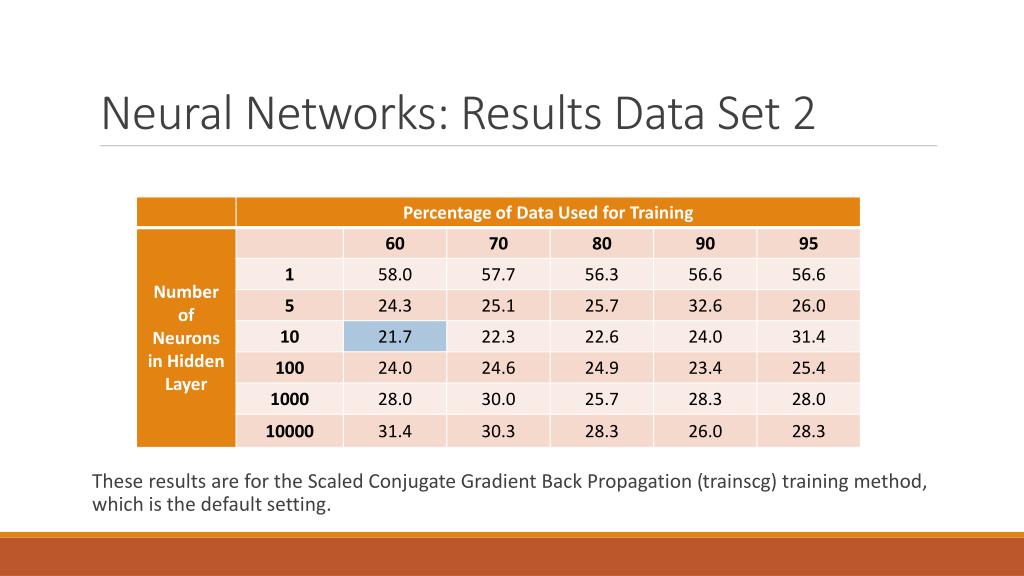 Neural Networks: Results Data Set 2

| | Percentage of Data Used for Training | | | | | |
|---|---|---|---|---|---|---|
| Number of Neurons in Hidden Layer | | 60 | 70 | 80 | 90 | 95 |
| | 1 | 58.0 | 57.7 | 56.3 | 56.6 | 56.6 |
| | 5 | 24.3 | 25.1 | 25.7 | 32.6 | 26.0 |
| | 10 | 21.7 | 22.3 | 22.6 | 24.0 | 31.4 |
| | 100 | 24.0 | 24.6 | 24.9 | 23.4 | 25.4 |
| | 1000 | 28.0 | 30.0 | 25.7 | 28.3 | 28.0 |
| | 10000 | 31.4 | 30.3 | 28.3 | 26.0 | 28.3 |

These results are for the Scaled Conjugate Gradient Back Propagation (trainscg) training method, which is the default setting.